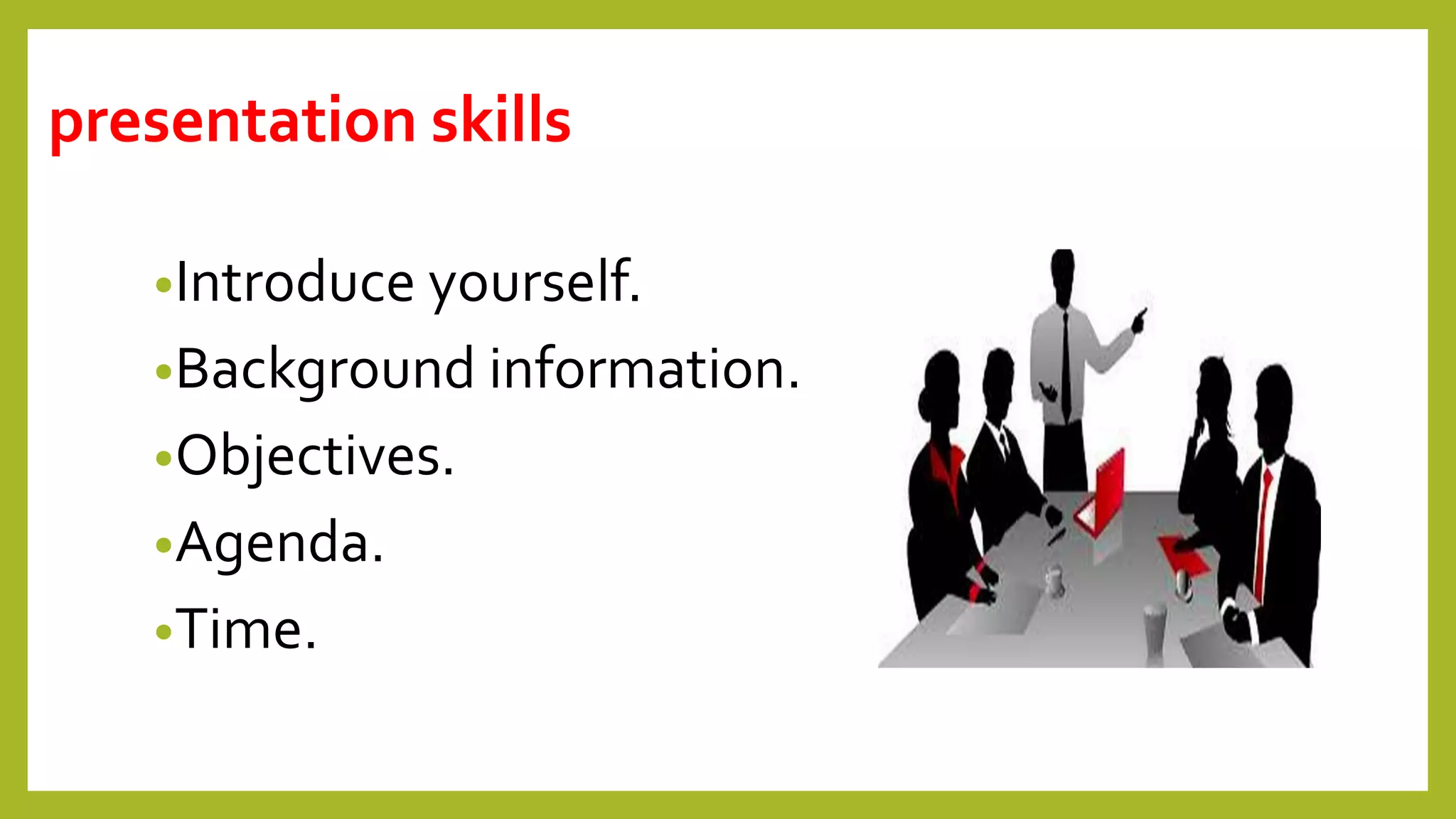 presentation skills

•Introduce yourself.
•Background information.
•Objectives.
•Agenda.
•Time.